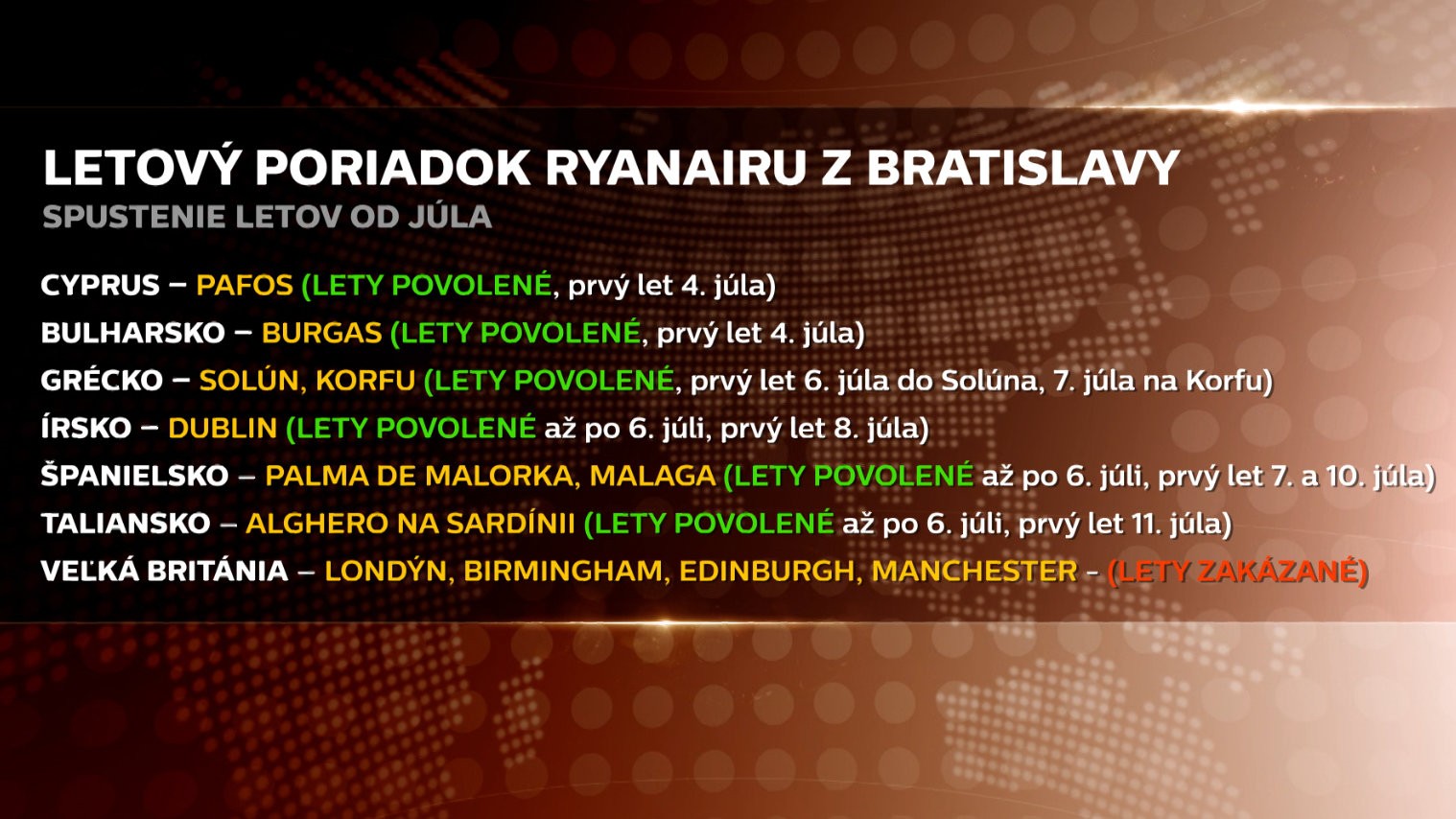 LETOVÝ PORIADOK RYANAIRU Z BRATISLAVY
SPUSTENIE LETOV OD JÚLA

CYPRUS – PAFOS (LETY POVOLENÉ, prvý let 4. júla)
BULHARSKO – BURGAS (LETY POVOLENÉ, prvý let 4. júla)
GRÉCKO – SOLÚN, KORFU (LETY POVOLENÉ, prvý let 6. júla do Solúna, 7. júla na Korfu)
ÍRSKO – DUBLIN (LETY POVOLENÉ až po 6. júli, prvý let 8. júla)
ŠPANIELSKO – PALMA DE MALORKA, MALAGA (LETY POVOLENÉ až po 6. júli, prvý let 7. a 10. júla)
TALIANSKO – ALGHERO NA SARDÍNII (LETY POVOLENÉ až po 6. júli, prvý let 11. júla)
VEĽKÁ BRITÁNIA – LONDÝN, BIRMINGHAM, EDINBURGH, MANCHESTER - (LETY ZAKÁZANÉ)